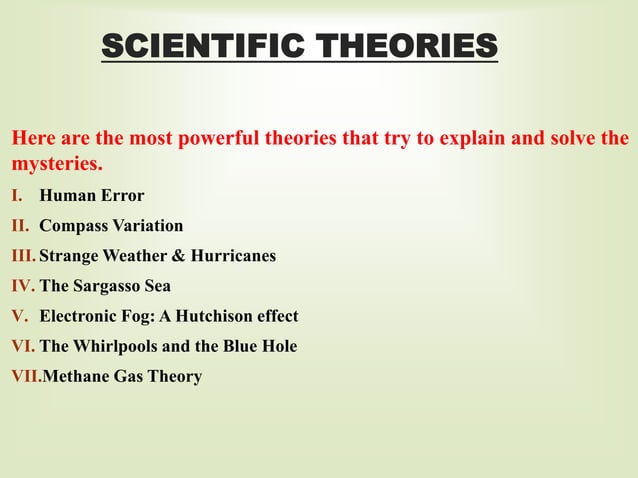 SCIENTIFIC THEORIES

Here are the most powerful theories that try to explain and solve the mysteries.

I. Human Error
II. Compass Variation
III. Strange Weather & Hurricanes
IV. The Sargasso Sea
V. Electronic Fog: A Hutchison effect
VI. The Whirlpools and the Blue Hole
VII. Methane Gas Theory